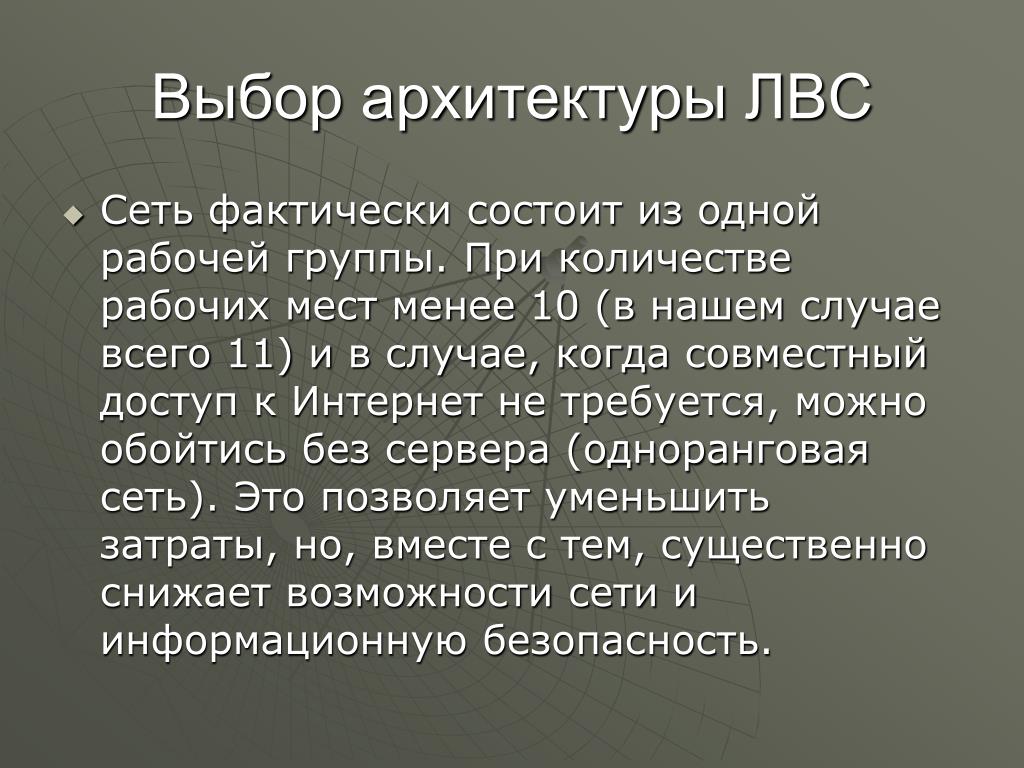 Выбор архитектуры ЛВС

Сеть фактически состоит из одной рабочей группы. При количестве рабочих мест менее 10 (в нашем случае всего 11) и в случае, когда совместный доступ к Интернет не требуется, можно обойтись без сервера (одноранговая сеть). Это позволяет уменьшить затраты, но, вместе с тем, существенно снижает возможности сети и информационную безопасность.